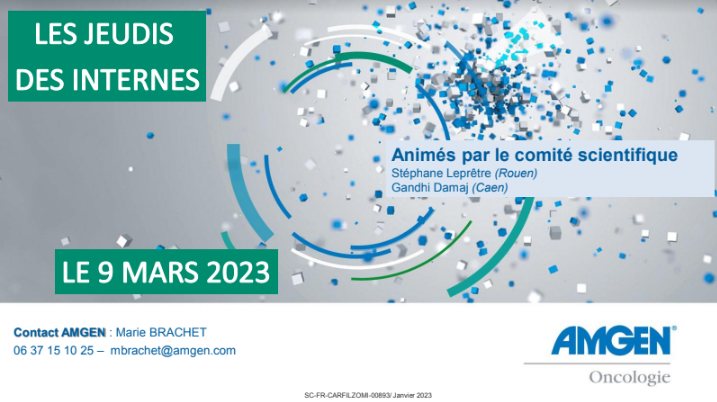 LES JEUDIS DES INTERNES

Animés par le comité scientifique
Stéphane Leprêtre (Rouen)
Gandhi Damaj (Caen)

LE 9 MARS 2023

Contact AMGEN : Marie BRACHET
06 37 15 10 25 – mbrachet@amgen.com

AMGEN®
Oncologie

SC-FR-CARFILZOMI-00893/ Janvier 2023